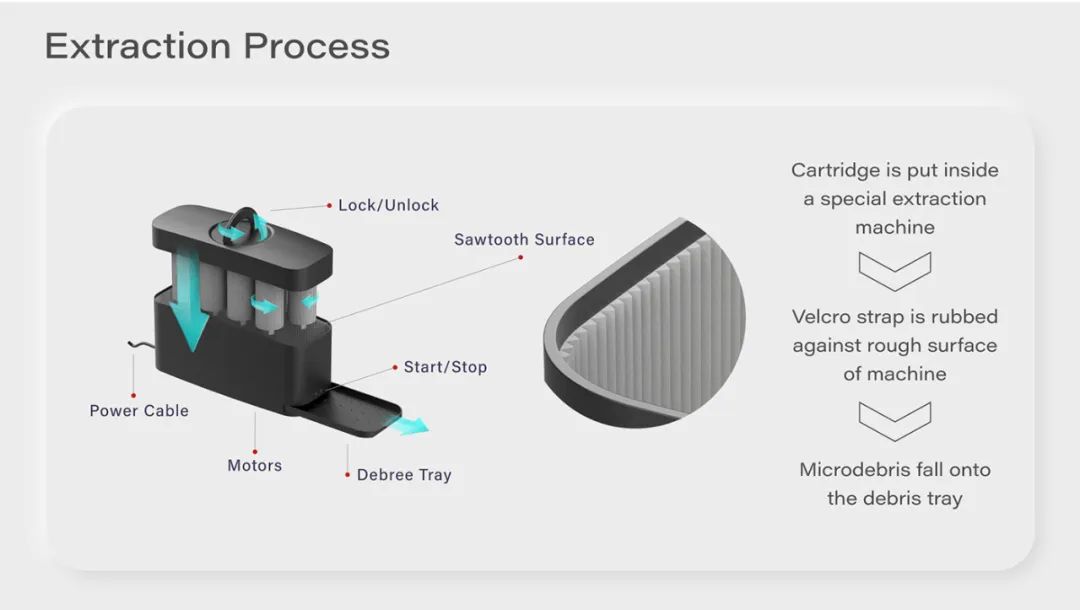 Extraction Process

Lock/Unlock

Sawtooth Surface

Start/Stop

Power Cable

Motors

Debree Tray

Cartridge is put inside a special extraction machine

Velcro strap is rubbed against rough surface of machine

Microdebris fall onto the debris tray